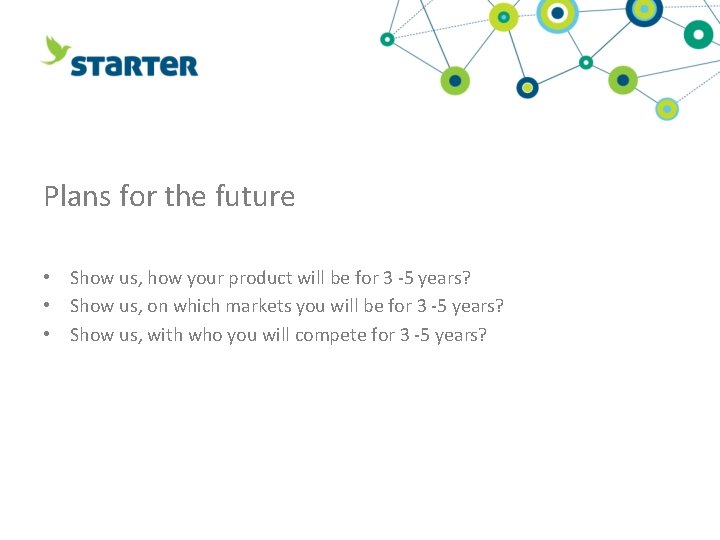 STARTER

Plans for the future

• Show us, how your product will be for 3 -5 years?
• Show us, on which markets you will be for 3 -5 years?
• Show us, with who you will compete for 3 -5 years?